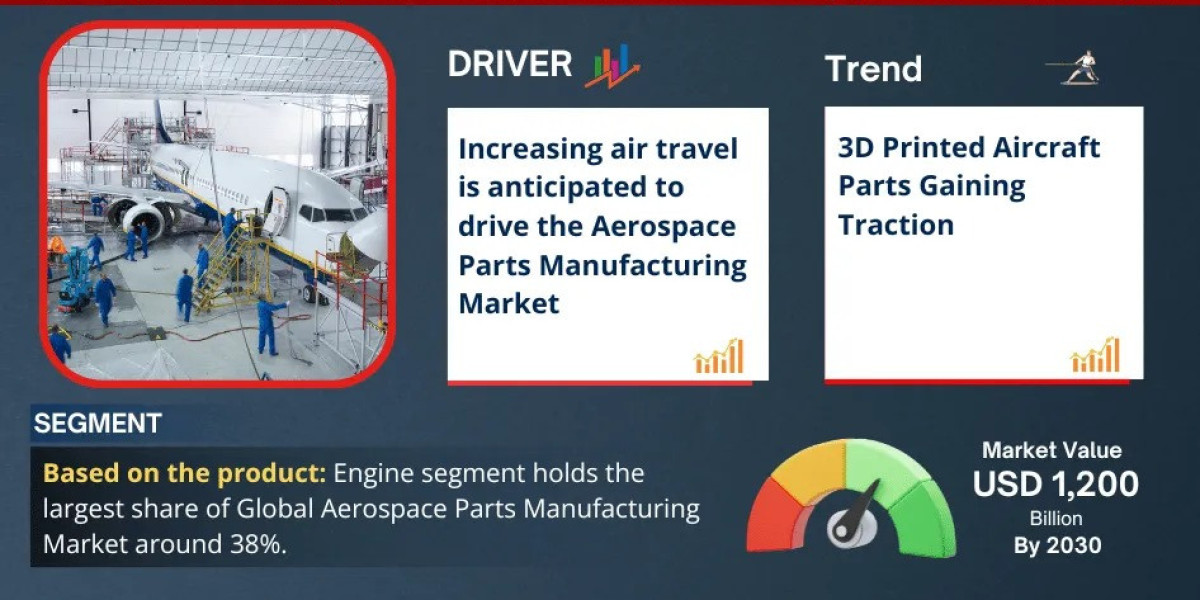 DRIVER

Increasing air travel is anticipated to drive the Aerospace Parts Manufacturing Market

Trend

3D Printed Aircraft Parts Gaining Traction

SEGMENT

Based on the product: Engine segment holds the largest share of Global Aerospace Parts Manufacturing Market around 38%.

Market Value
USD 1,200
Billion
By 2030